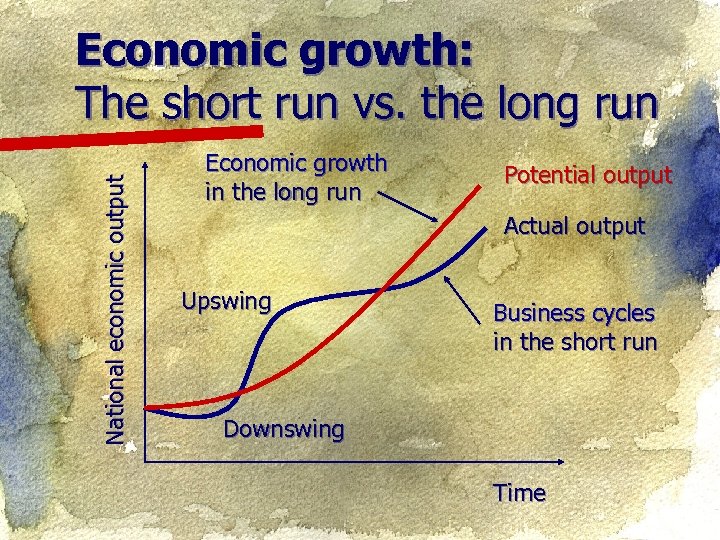 Economic growth:
The short run vs. the long run

National economic output

Economic growth in the long run

Potential output

Actual output

Upswing

Business cycles in the short run

Downswing

Time